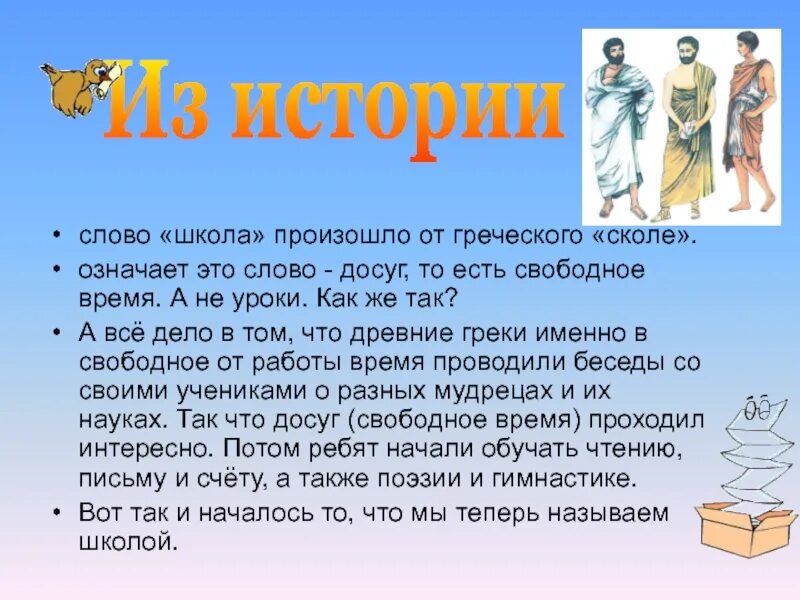 Из истории

• слово «школа» произошло от греческого «сколе».

• означает это слово - досуг, то есть свободное время. А не уроки. Как же так?

• А всё дело в том, что древние греки именно в свободное от работы время проводили беседы со своими учениками о разных мудрецах и их науках. Так что досуг (свободное время) проходил интересно. Потом ребят начали обучать чтению, письму и счёту, а также поэзии и гимнастике.

• Вот так и началось то, что мы теперь называем школой.